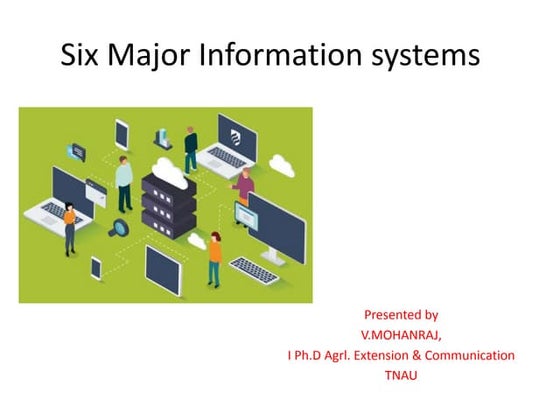 Six Major Information systems

Presented by
V.MOHANRAJ,
I Ph.D Agrl. Extension & Communication
TNAU